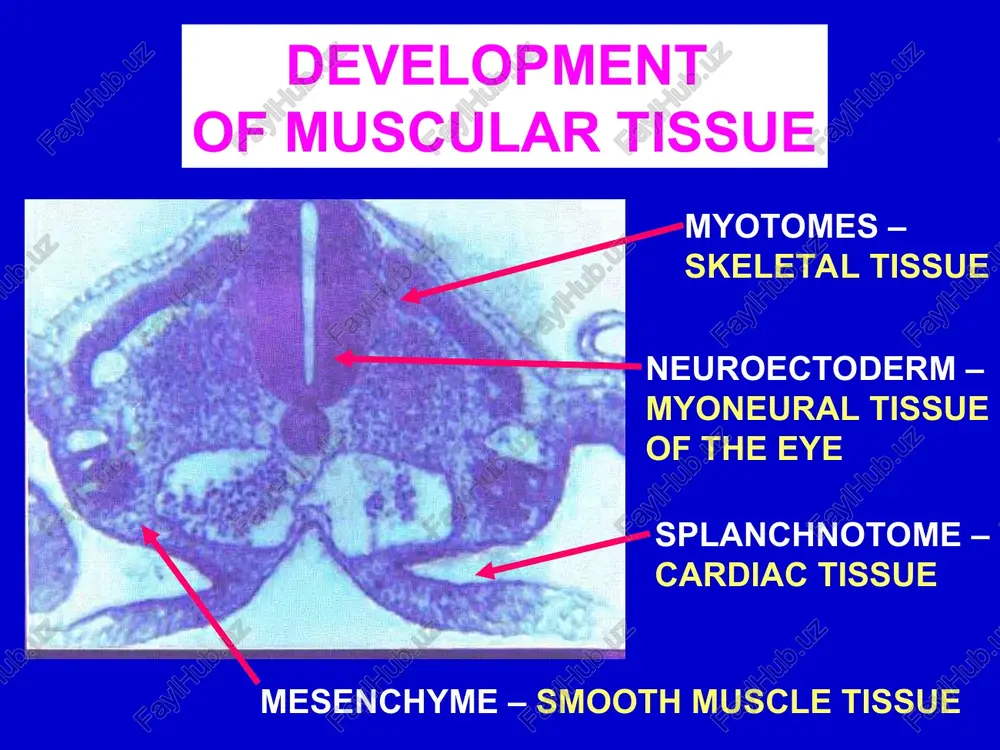 DEVELOPMENT OF MUSCULAR TISSUE

MYOTOMES – SKELETAL TISSUE

NEUROECTODERM – MYONEURAL TISSUE OF THE EYE

SPLANCHNOTOME – CARDIAC TISSUE

MESENCHYME – SMOOTH MUSCLE TISSUE

FaylHub.uz